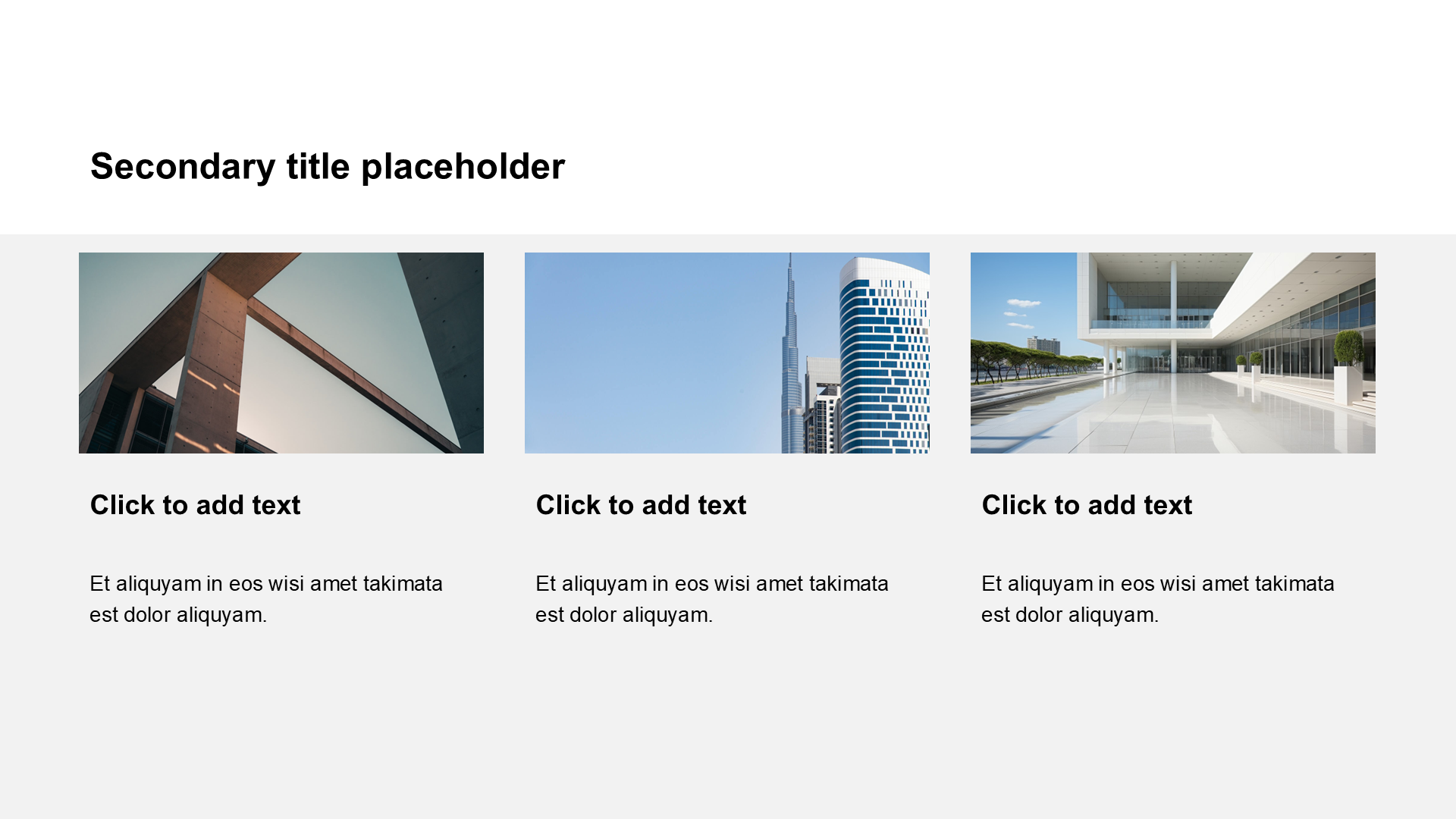 Secondary title placeholder

Click to add text

Et aliquyam in eos wisi amet takimata est dolor aliquyam.

Click to add text

Et aliquyam in eos wisi amet takimata est dolor aliquyam.

Click to add text

Et aliquyam in eos wisi amet takimata est dolor aliquyam.